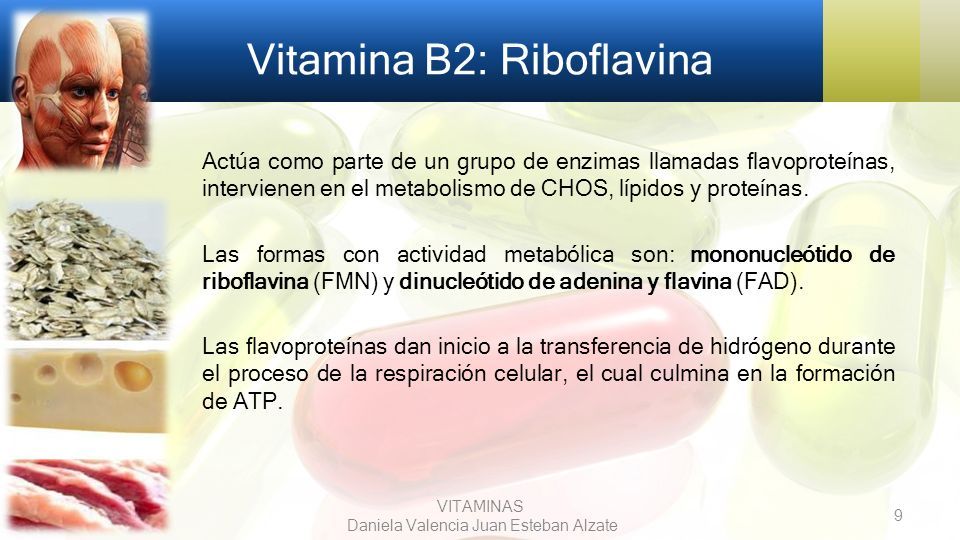 Vitamina B2: Riboflavina

Actúa como parte de un grupo de enzimas llamadas flavoproteínas, intervienen en el metabolismo de CHOS, lípidos y proteínas.

Las formas con actividad metabólica son: mononucleótido de riboflavina (FMN) y dinucleótido de adenina y flavina (FAD).

Las flavoproteínas dan inicio a la transferencia de hidrógeno durante el proceso de la respiración celular, el cual culmina en la formación de ATP.

VITAMINAS
Daniela Valencia Juan Esteban Alzate

9